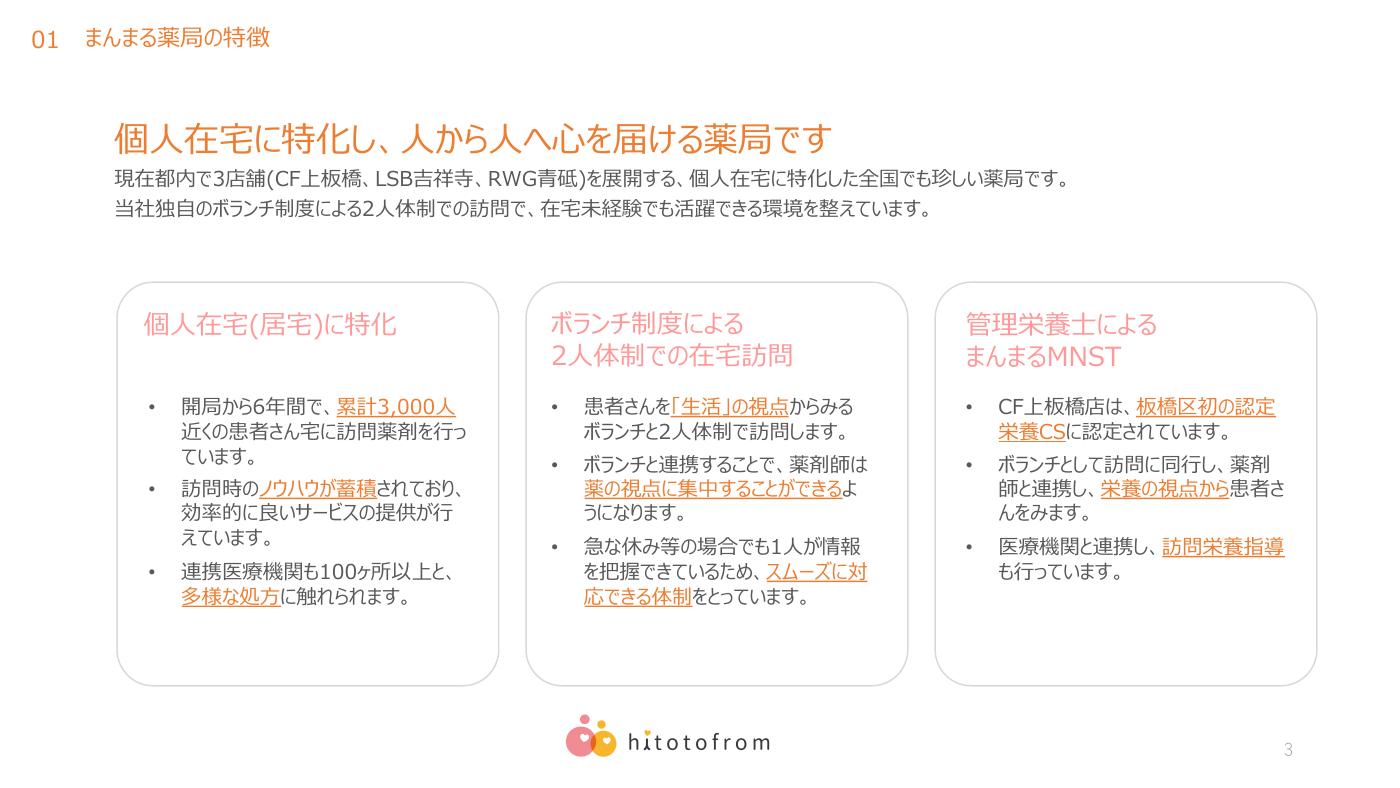 01 まんまる薬局の特徴

個人在宅に特化し、人から人へ心を届ける薬局です

現在都内で3店舗(CF上板橋、LSB吉祥寺、RWG青砥)を展開する、個人在宅に特化した全国でも珍しい薬局です。
当社独自のボランチ制度による2人体制での訪問で、在宅未経験でも活躍できる環境を整えています。

個人在宅(居宅)に特化

• 開局から6年間で、累計3,000人近くの患者さん宅に訪問薬剤を行っています。
• 訪問時のノウハウが蓄積されており、効率的に良いサービスの提供が行えています。
• 連携医療機関も100ヶ所以上と、多様な処方に触れられます。

ボランチ制度による
2人体制での在宅訪問

• 患者さんを「生活」の視点からみるボランチと2人体制で訪問します。
• ボランチと連携することで、薬剤師は薬の視点に集中することができるようになります。
• 急な休み等の場合でも1人が情報を把握できているため、スムーズに対応できる体制をとっています。

管理栄養士による
まんまるMNST

• CF上板橋店は、板橋区初の認定栄養CSに認定されています。
• ボランチとして訪問に同行し、薬剤師と連携し、栄養の視点から患者さんをみます。
• 医療機関と連携し、訪問栄養指導も行っています。

hitotofrom

3